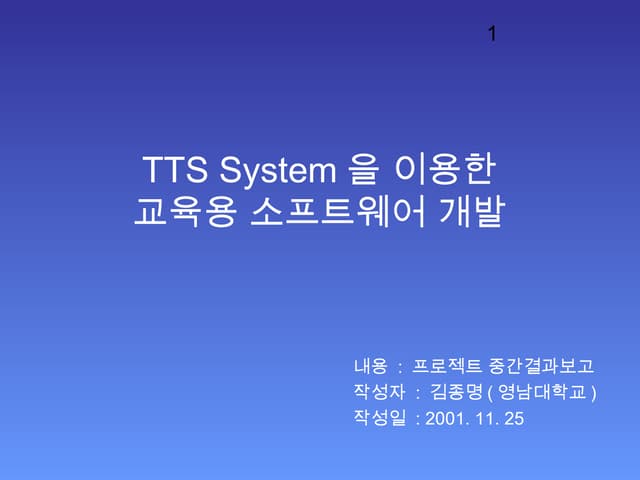 1

TTS System 을 이용한
교육용 소프트웨어 개발

내용 : 프로젝트 중간결과보고
작성자 : 김종명 ( 영남대학교 )
작성일 : 2001. 11. 25